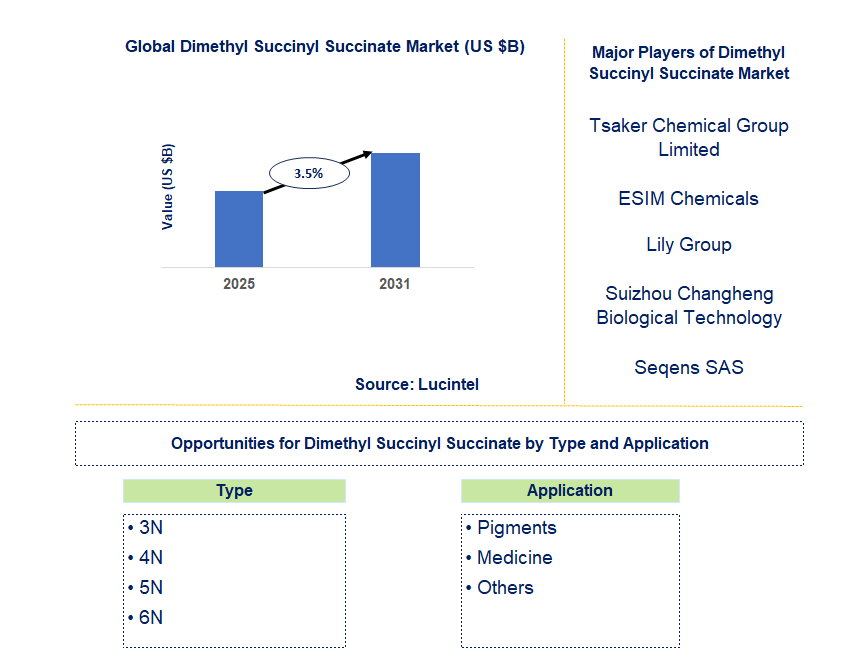 Global Dimethyl Succinyl Succinate Market (US $B)

Value (US $B)

3.5%

2025

2031

Source: Lucintel

Major Players of Dimethyl Succinyl Succinate Market

Tsaker Chemical Group Limited

ESIM Chemicals

Lily Group

Suizhou Changheng Biological Technology

Seqens SAS

Opportunities for Dimethyl Succinyl Succinate by Type and Application

Type

• 3N
• 4N
• 5N
• 6N

Application

• Pigments
• Medicine
• Others